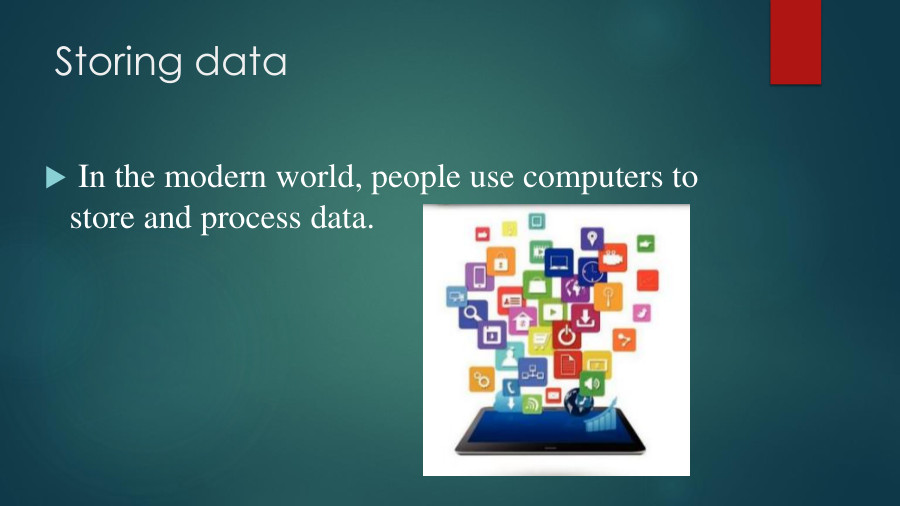 Storing data

In the modern world, people use computers to store and process data.